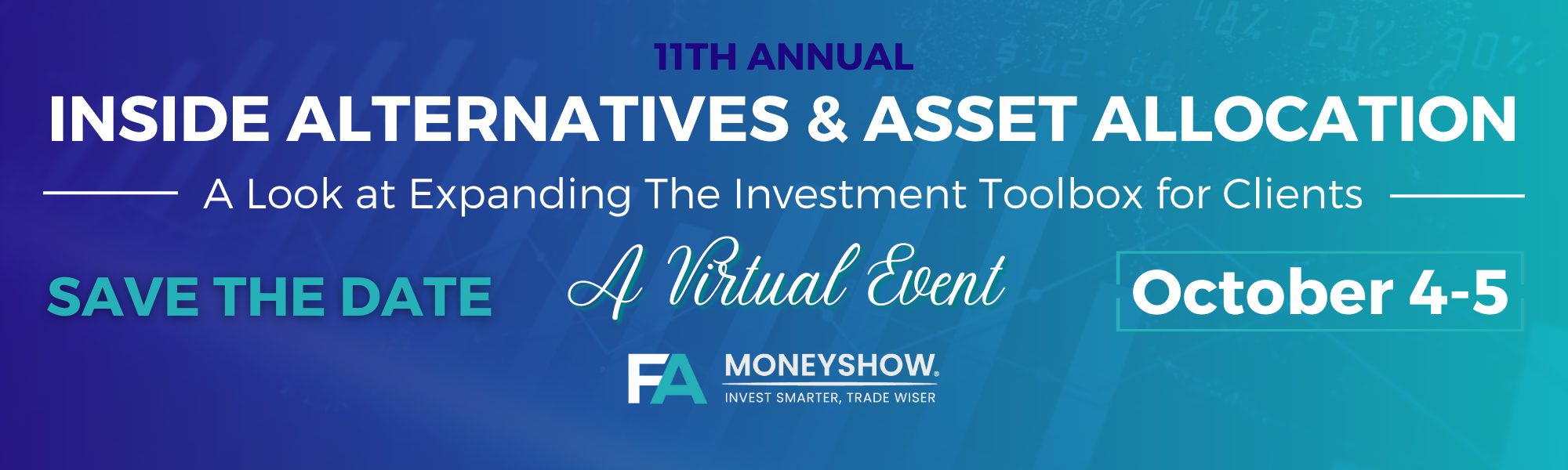 11TH ANNUAL

INSIDE ALTERNATIVES & ASSET ALLOCATION

A Look at Expanding The Investment Toolbox for Clients

SAVE THE DATE

A Virtual Event

October 4-5

FA

MONEYSHOW®

INVEST SMARTER, TRADE WISER